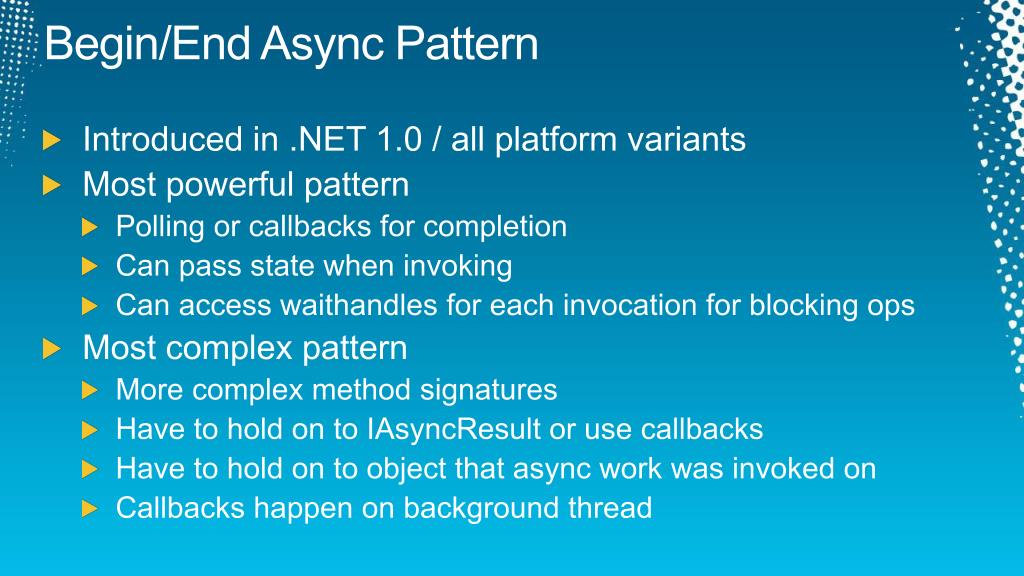 Begin/End Async Pattern

Introduced in .NET 1.0 / all platform variants

Most powerful pattern

Polling or callbacks for completion

Can pass state when invoking

Can access waithandles for each invocation for blocking ops

Most complex pattern

More complex method signatures

Have to hold on to IAsyncResult or use callbacks

Have to hold on to object that async work was invoked on

Callbacks happen on background thread